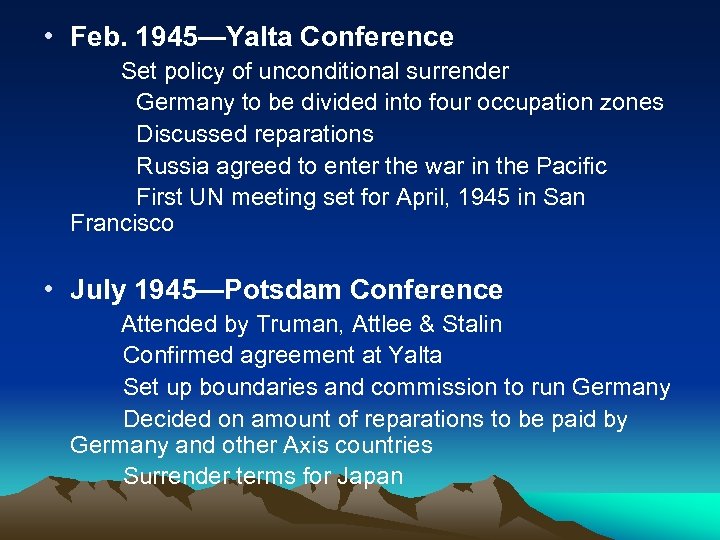 • Feb. 1945—Yalta Conference

Set policy of unconditional surrender

Germany to be divided into four occupation zones

Discussed reparations

Russia agreed to enter the war in the Pacific

First UN meeting set for April, 1945 in San Francisco

• July 1945—Potsdam Conference

Attended by Truman, Attlee & Stalin

Confirmed agreement at Yalta

Set up boundaries and commission to run Germany

Decided on amount of reparations to be paid by Germany and other Axis countries

Surrender terms for Japan